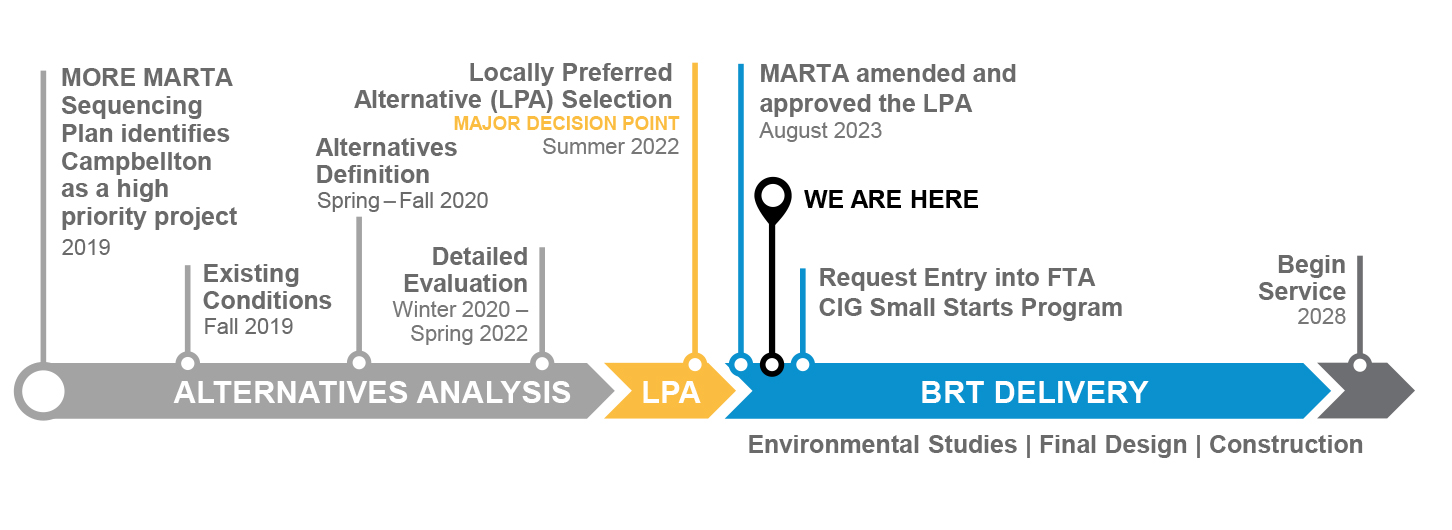 MORE MARTA Sequencing Plan identifies Campbellton as a high priority project
2019

Existing Conditions
Fall 2019

Alternatives Definition
Spring – Fall 2020

Detailed Evaluation
Winter 2020 – Spring 2022

Locally Preferred Alternative (LPA) Selection
MAJOR DECISION POINT
Summer 2022

MARTA amended and approved the LPA
August 2023

WE ARE HERE

Request Entry into FTA CIG Small Starts Program

Begin Service
2028

ALTERNATIVES ANALYSIS

LPA

BRT DELIVERY

Environmental Studies | Final Design | Construction